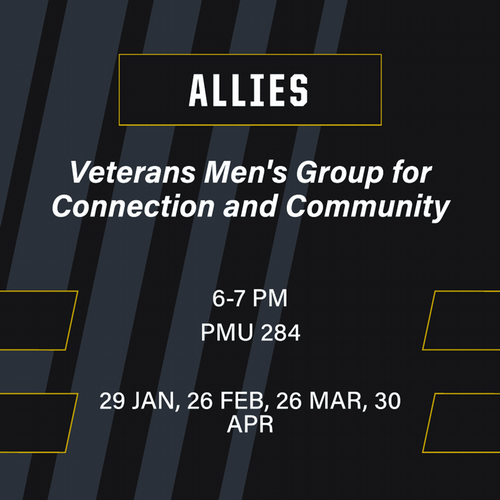 ALLIES

Veterans Men's Group for Connection and Community

6-7 PM

PMU 284

29 JAN, 26 FEB, 26 MAR, 30 APR